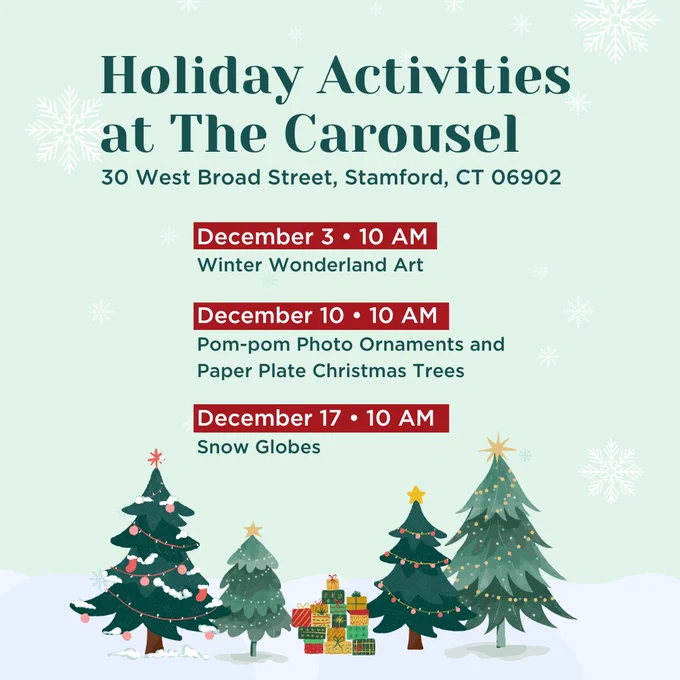 Holiday Activities at The Carousel
30 West Broad Street, Stamford, CT 06902

December 3 • 10 AM
Winter Wonderland Art

December 10 • 10 AM
Pom-pom Photo Ornaments and Paper Plate Christmas Trees

December 17 • 10 AM
Snow Globes